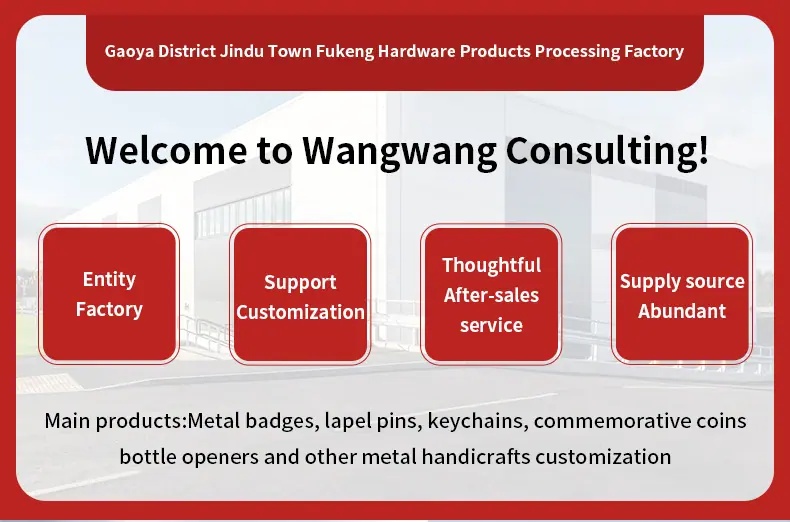 Gaoya District Jindu Town Fukeng Hardware Products Processing Factory

Welcome to Wangwang Consulting!

Entity Factory

Support Customization

Thoughtful After-sales service

Supply source Abundant

Main products:Metal badges, lapel pins, keychains, commemorative coins bottle openers and other metal handicrafts customization